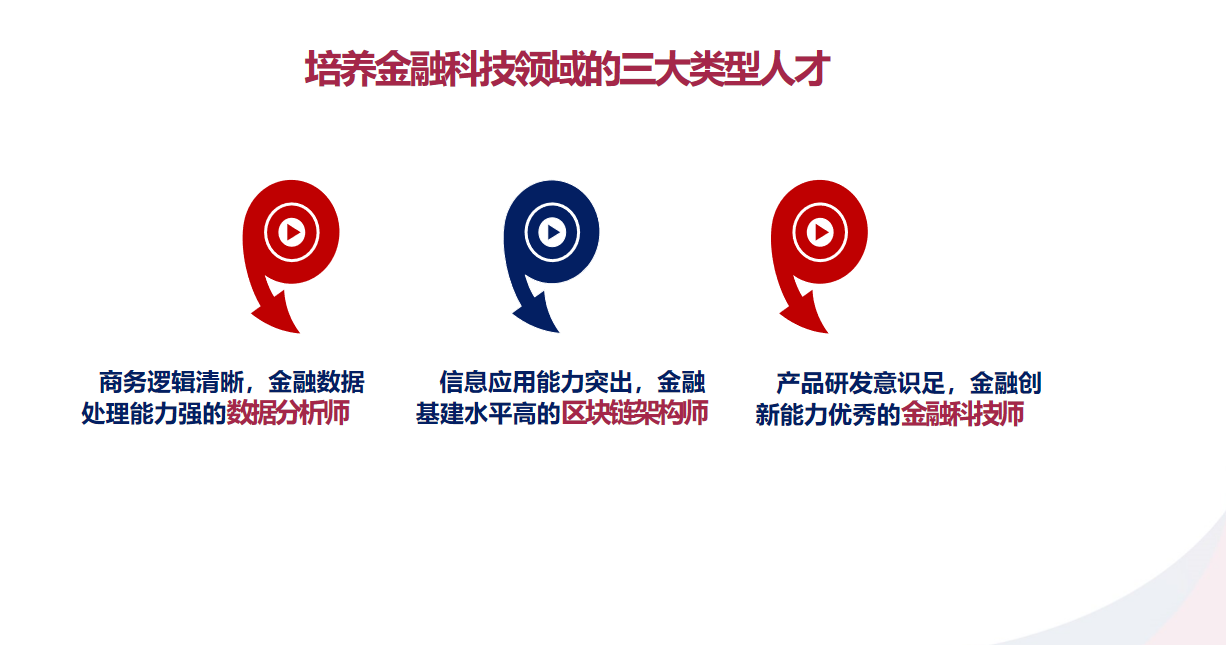 培养金融科技领域的三大类型人才

商务逻辑清晰，金融数据处理能力强的数据分析师

信息应用能力突出，金融基建水平高的区块链架构师

产品研发意识足，金融创新能力优秀的金融科技师